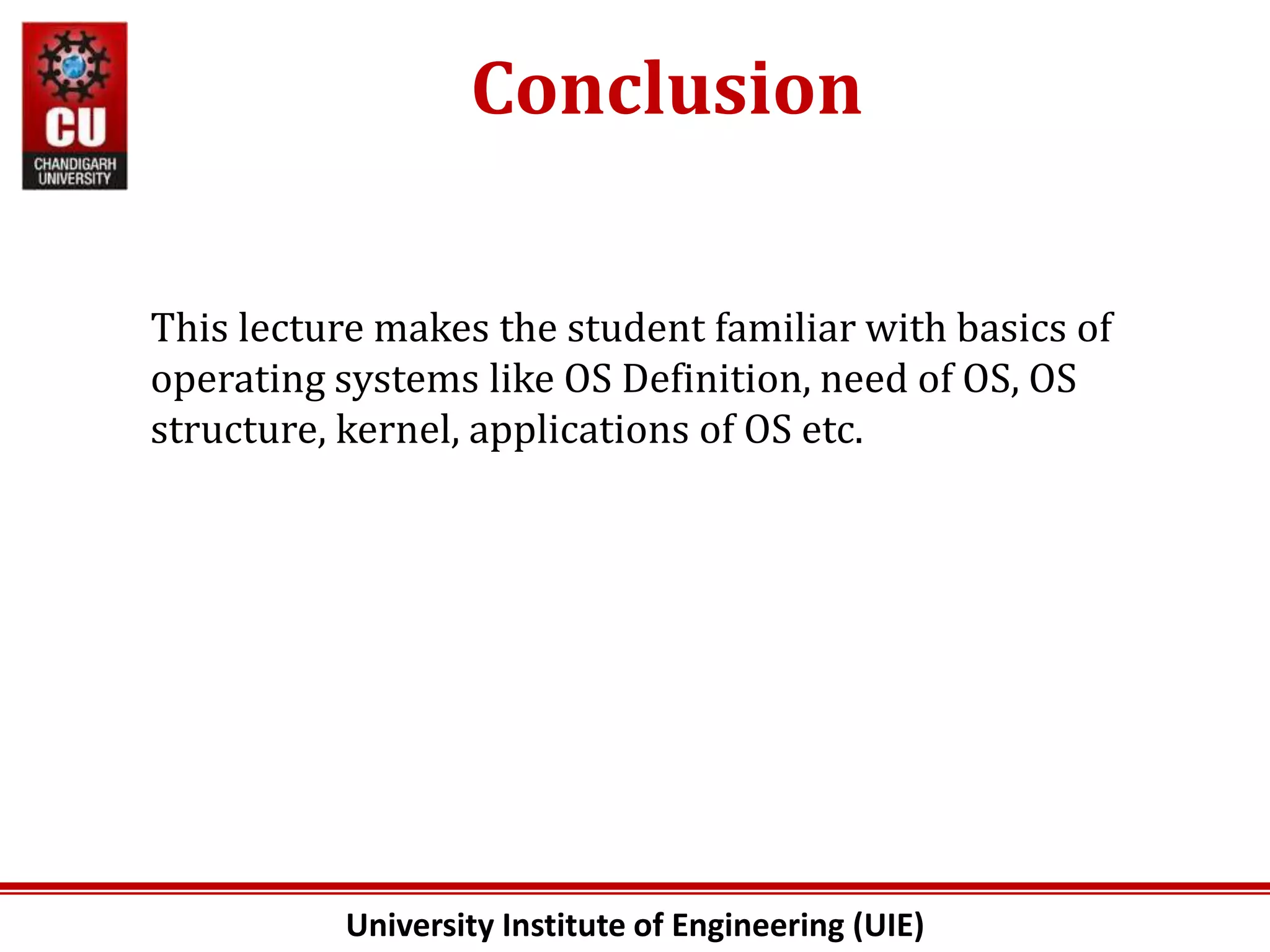 CU
CHANDIGARH UNIVERSITY

Conclusion

This lecture makes the student familiar with basics of operating systems like OS Definition, need of OS, OS structure, kernel, applications of OS etc.

University Institute of Engineering (UIE)